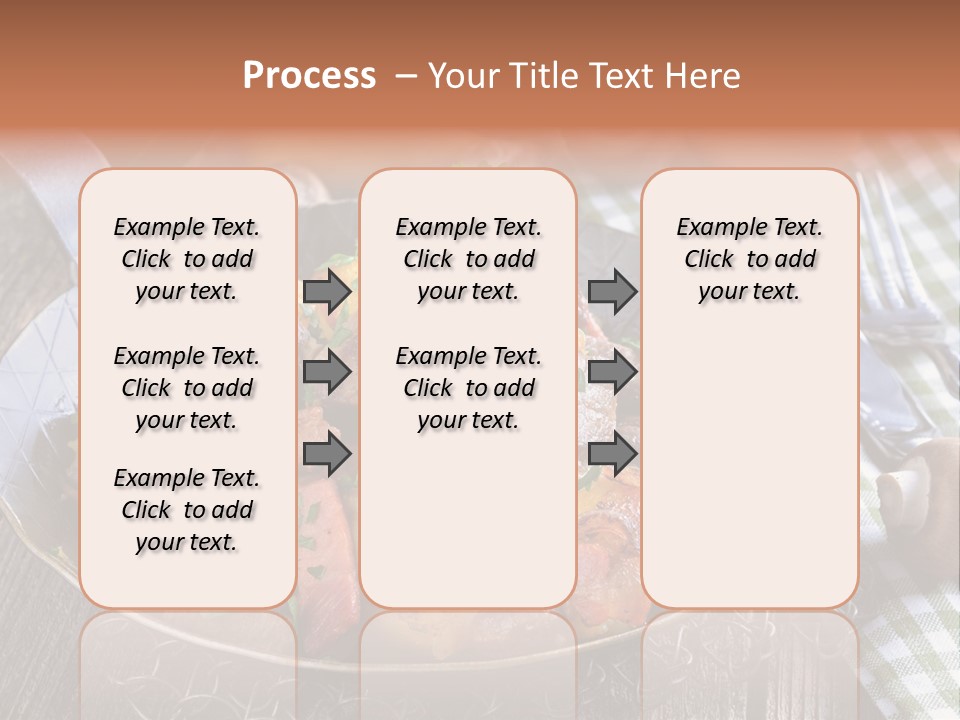 Process – Your Title Text Here

Example Text. Click to add your text.

Example Text. Click to add your text.

Example Text. Click to add your text.

Example Text. Click to add your text.

Example Text. Click to add your text.

Example Text. Click to add your text.